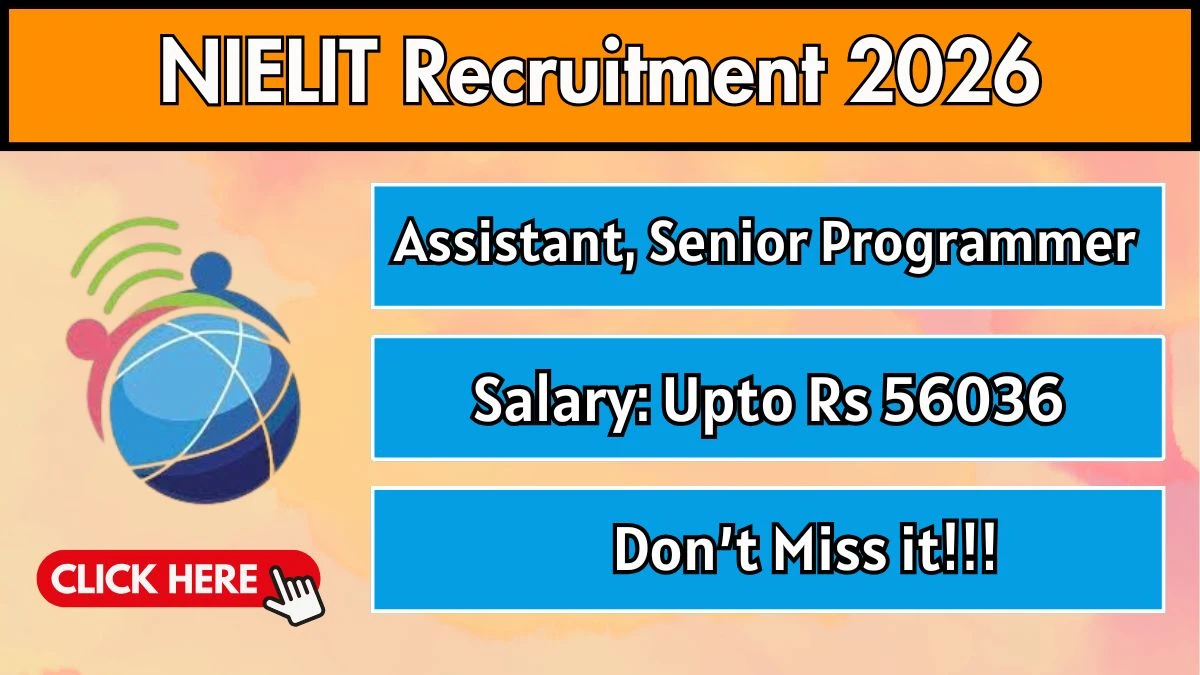 NIELIT Recruitment 2026

Assistant, Senior Programmer

Salary: Upto Rs 56036

Don't Miss it!!!

CLICK HERE